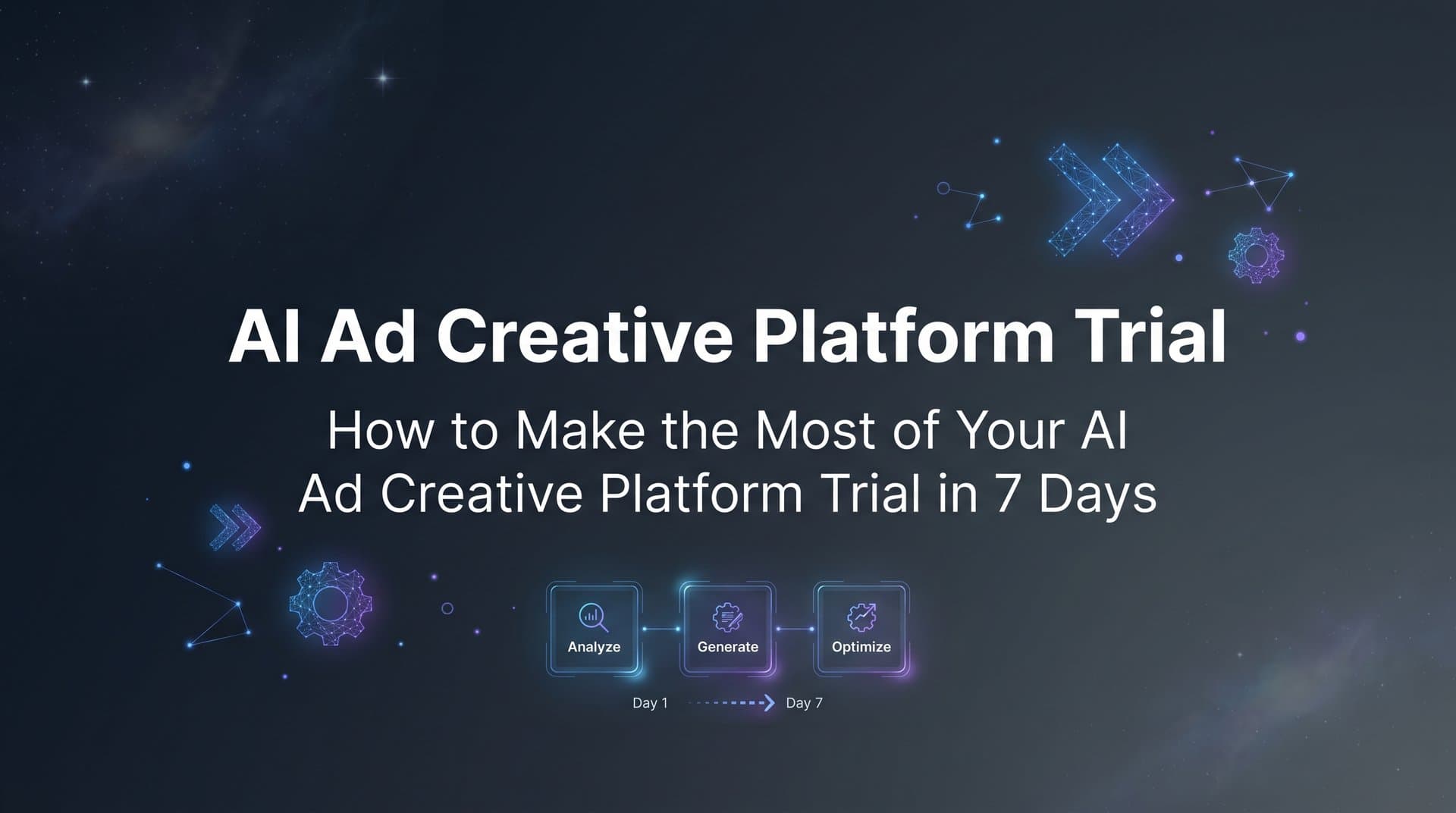 AI Ad Creative Platform Trial

How to Make the Most of Your AI Ad Creative Platform Trial in 7 Days

Analyze

Generate

Optimize

Day 1

Day 7